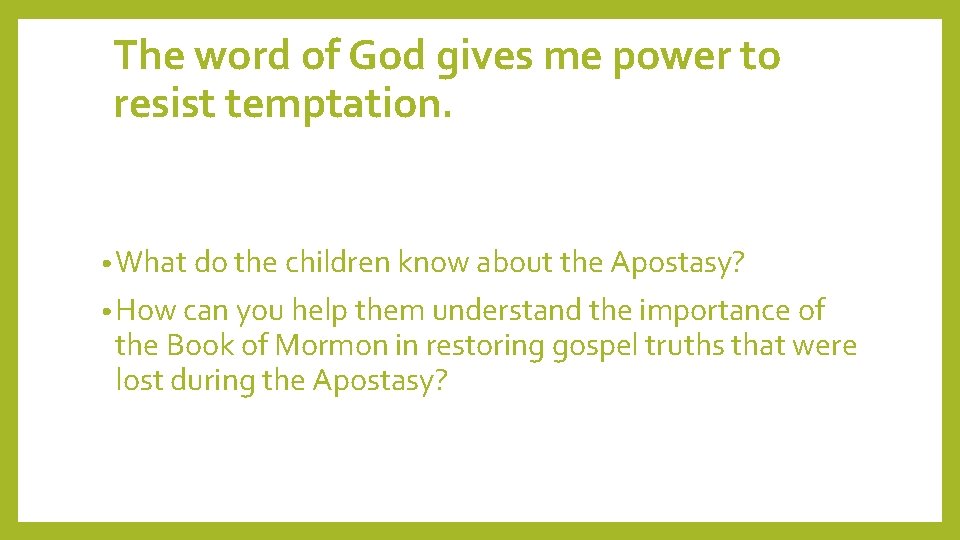 The word of God gives me power to resist temptation.

• What do the children know about the Apostasy?

• How can you help them understand the importance of the Book of Mormon in restoring gospel truths that were lost during the Apostasy?